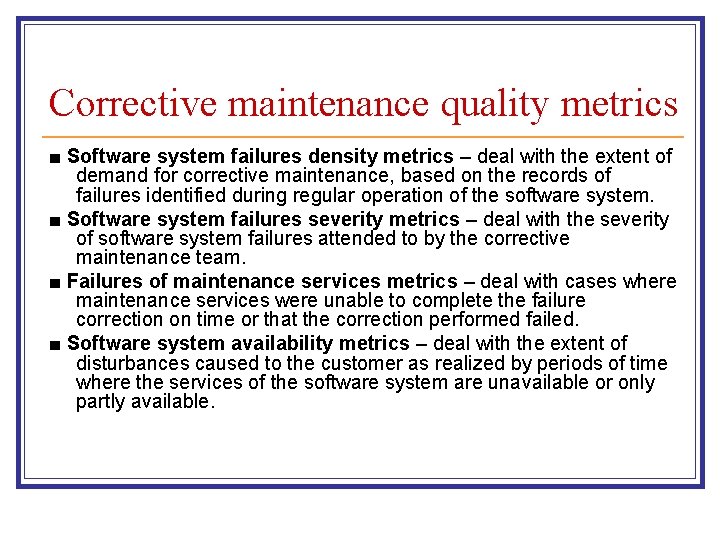 Corrective maintenance quality metrics

■ Software system failures density metrics – deal with the extent of demand for corrective maintenance, based on the records of failures identified during regular operation of the software system.

■ Software system failures severity metrics – deal with the severity of software system failures attended to by the corrective maintenance team.

■ Failures of maintenance services metrics – deal with cases where maintenance services were unable to complete the failure correction on time or that the correction performed failed.

■ Software system availability metrics – deal with the extent of disturbances caused to the customer as realized by periods of time where the services of the software system are unavailable or only partly available.